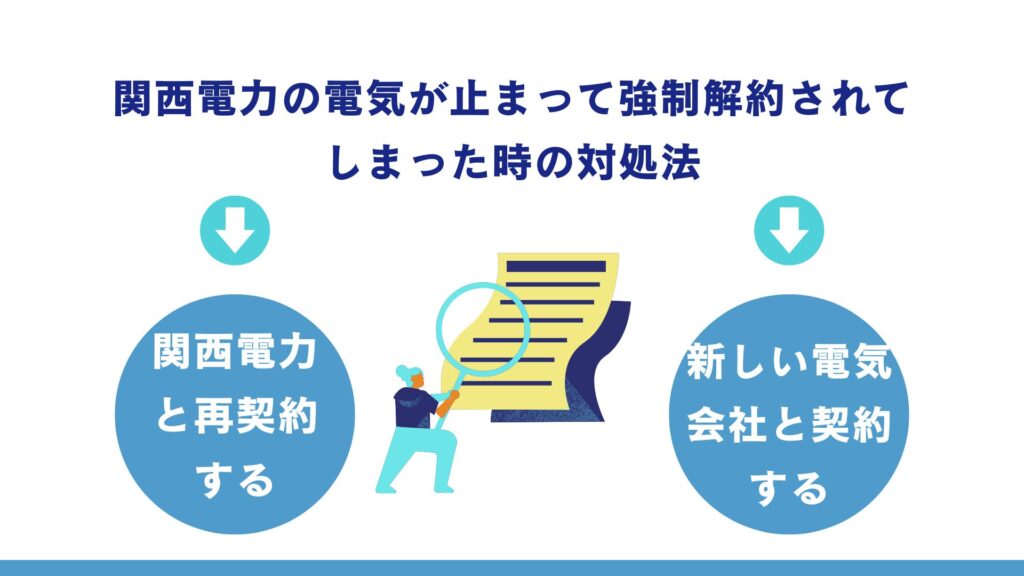 関西電力の電気が止まって強制解約されてしまった時の対処法

関西電力と再契約する

新しい電気会社と契約する